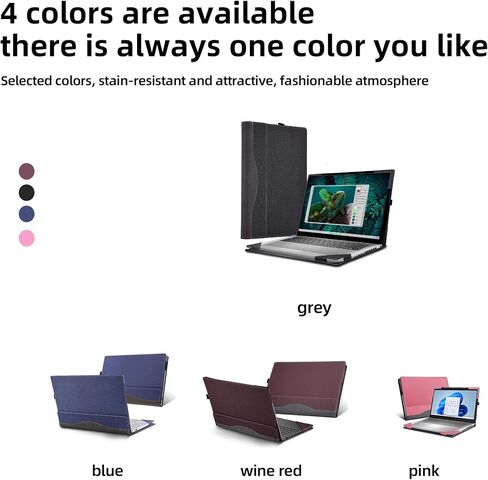 4 colors are available
there is always one color you like

Selected colors, stain-resistant and attractive, fashionable atmosphere

grey

blue

wine red

pink